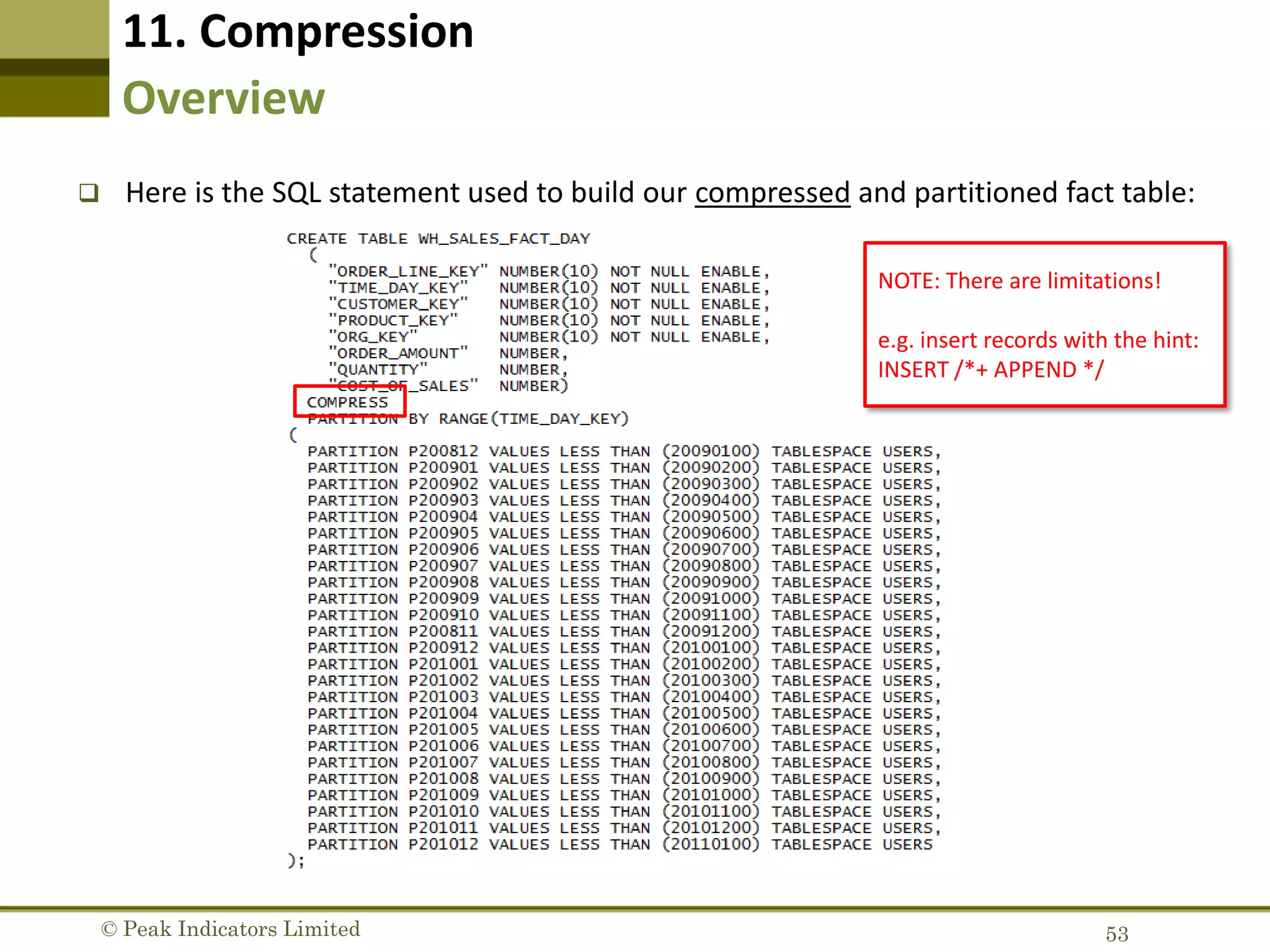 11. Compression
Overview

❑ Here is the SQL statement used to build our compressed and partitioned fact table:

CREATE TABLE WH_SALES_FACT_DAY
(
"ORDER_LINE_KEY" NUMBER(10) NOT NULL ENABLE,
"TIME_DAY_KEY" NUMBER(10) NOT NULL ENABLE,
"CUSTOMER_KEY" NUMBER(10) NOT NULL ENABLE,
"PRODUCT_KEY" NUMBER(10) NOT NULL ENABLE,
"ORG_KEY" NUMBER(10) NOT NULL ENABLE,
"ORDER_AMOUNT" NUMBER,
"QUANTITY" NUMBER,
"COST_OF_SALES" NUMBER)
COMPRESS
PARTITION BY RANGE(TIME_DAY_KEY)
(
PARTITION P200812 VALUES LESS THAN (20090100) TABLESPACE USERS,
PARTITION P200901 VALUES LESS THAN (20090200) TABLESPACE USERS,
PARTITION P200902 VALUES LESS THAN (20090300) TABLESPACE USERS,
PARTITION P200903 VALUES LESS THAN (20090400) TABLESPACE USERS,
PARTITION P200904 VALUES LESS THAN (20090500) TABLESPACE USERS,
PARTITION P200905 VALUES LESS THAN (20090600) TABLESPACE USERS,
PARTITION P200906 VALUES LESS THAN (20090700) TABLESPACE USERS,
PARTITION P200907 VALUES LESS THAN (20090800) TABLESPACE USERS,
PARTITION P200908 VALUES LESS THAN (20090900) TABLESPACE USERS,
PARTITION P200909 VALUES LESS THAN (20091000) TABLESPACE USERS,
PARTITION P200910 VALUES LESS THAN (20091100) TABLESPACE USERS,
PARTITION P200811 VALUES LESS THAN (20091200) TABLESPACE USERS,
PARTITION P200912 VALUES LESS THAN (20100100) TABLESPACE USERS,
PARTITION P201001 VALUES LESS THAN (20100200) TABLESPACE USERS,
PARTITION P201002 VALUES LESS THAN (20100300) TABLESPACE USERS,
PARTITION P201003 VALUES LESS THAN (20100400) TABLESPACE USERS,
PARTITION P201004 VALUES LESS THAN (20100500) TABLESPACE USERS,
PARTITION P201005 VALUES LESS THAN (20100600) TABLESPACE USERS,
PARTITION P201006 VALUES LESS THAN (20100700) TABLESPACE USERS,
PARTITION P201007 VALUES LESS THAN (20100800) TABLESPACE USERS,
PARTITION P201008 VALUES LESS THAN (20100900) TABLESPACE USERS,
PARTITION P201009 VALUES LESS THAN (20101000) TABLESPACE USERS,
PARTITION P201010 VALUES LESS THAN (20101100) TABLESPACE USERS,
PARTITION P201011 VALUES LESS THAN (20101200) TABLESPACE USERS,
PARTITION P201012 VALUES LESS THAN (20110100) TABLESPACE USERS
);

NOTE: There are limitations!

e.g. insert records with the hint:
INSERT /*+ APPEND */

© Peak Indicators Limited
53